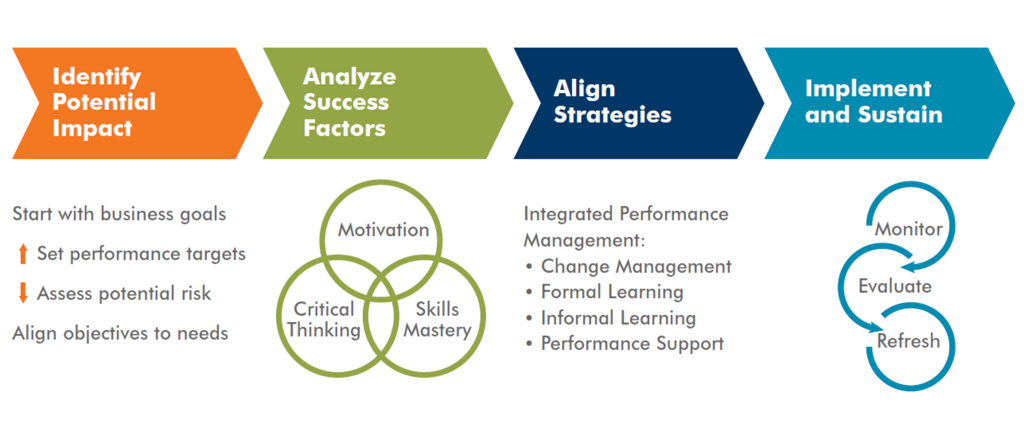 Identify Potential Impact

Analyze Success Factors

Align Strategies

Implement and Sustain

Start with business goals

Set performance targets

Assess potential risk

Align objectives to needs

Motivation

Critical Thinking

Skills Mastery

Integrated Performance Management:
• Change Management
• Formal Learning
• Informal Learning
• Performance Support

Monitor

Evaluate

Refresh